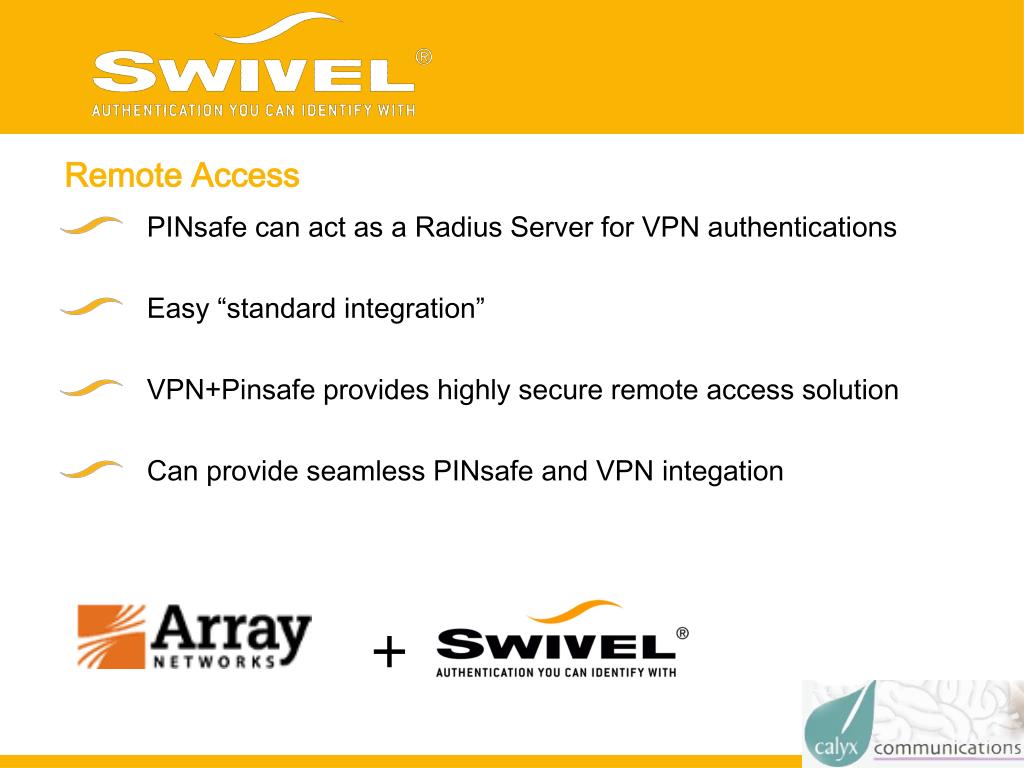 SWIVEL®
AUTHENTICATION YOU CAN IDENTIFY WITH

Remote Access

PINsafe can act as a Radius Server for VPN authentications

Easy “standard integration”

VPN+Pinsafe provides highly secure remote access solution

Can provide seamless PINsafe and VPN integation

Array NETWORKS + SWIVEL® AUTHENTICATION YOU CAN IDENTIFY WITH

calyx communications